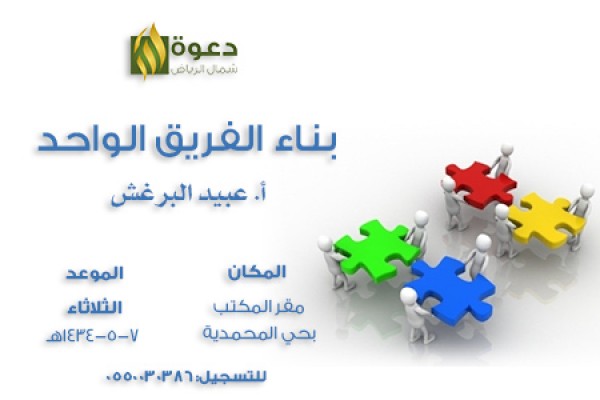 دعوة
شمال الرياض

بناء الفريق الواحد

أ. عبيد البرغش

المكان
مقر المكتب
بحي المحمدية

الموعد
الثلاثاء
٧-٥-١٤٣٤هـ

للتسجيل:٠٥٥٠٠٣٠٣٨٦